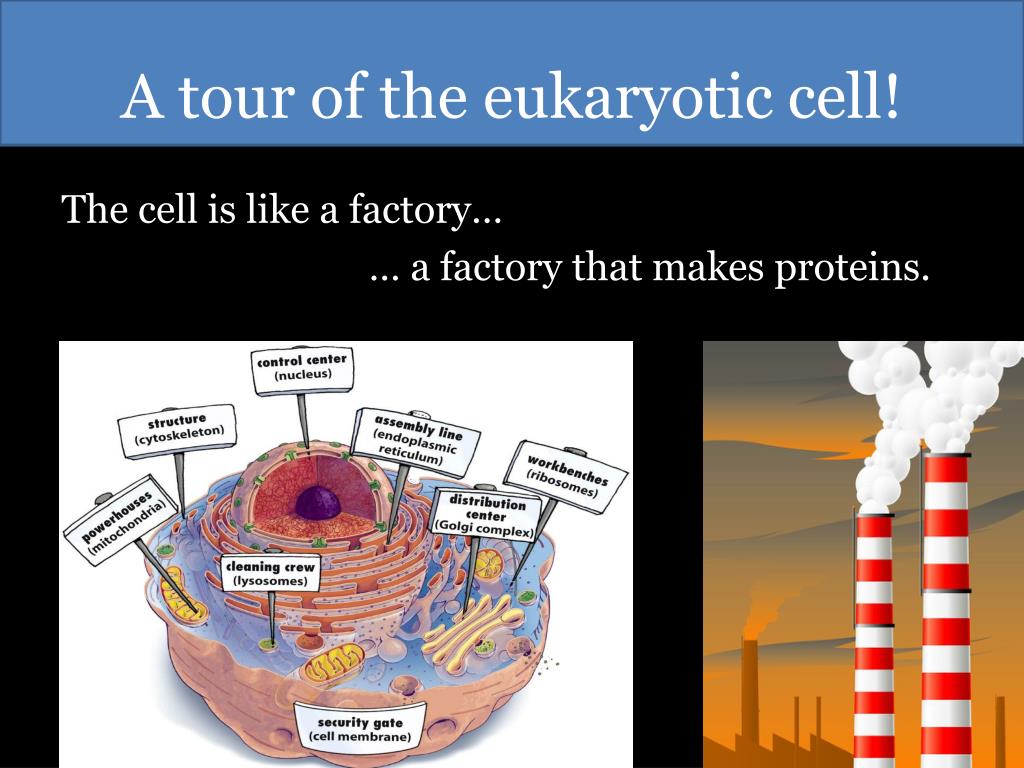 A tour of the eukaryotic cell!

The cell is like a factory…

… a factory that makes proteins.

control center
(nucleus)

structure
(cytoskeleton)

assembly line
(endoplasmic reticulum)

workbenches
(ribosomes)

powerhouses
(mitochondria)

distribution center
(Golgi complex)

cleaning crew
(lysosomes)

security gate
(cell membrane)